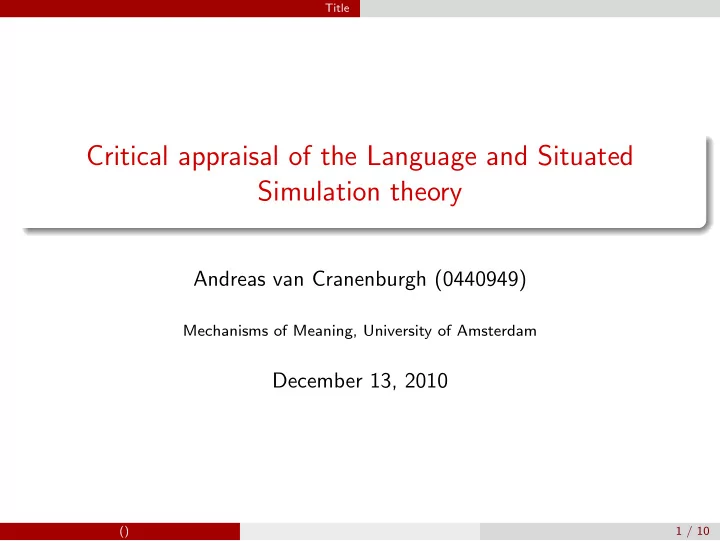 Title

Critical appraisal of the Language and Situated Simulation theory

Andreas van Cranenburgh (0440949)

Mechanisms of Meaning, University of Amsterdam

December 13, 2010

()

1 / 10